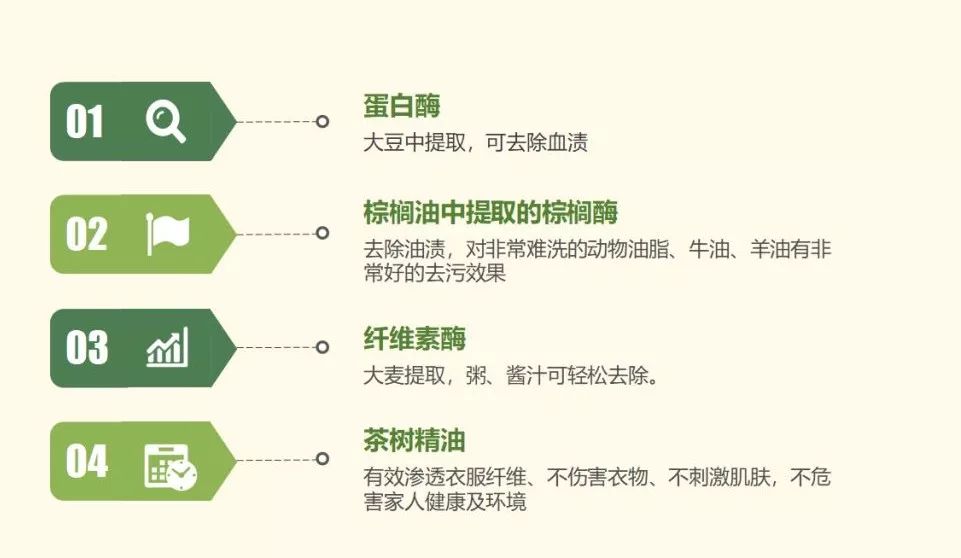 01

蛋白酶

大豆中提取，可去除血渍

02

棕榈油中提取的棕榈酶

去除油渍，对非常难洗的动物油脂、牛油、羊油有非常好的去污效果

03

纤维素酶

大麦提取，粥、酱汁可轻松去除。

04

茶树精油

有效渗透衣服纤维、不伤害衣物、不刺激肌肤，不危害家人健康及环境